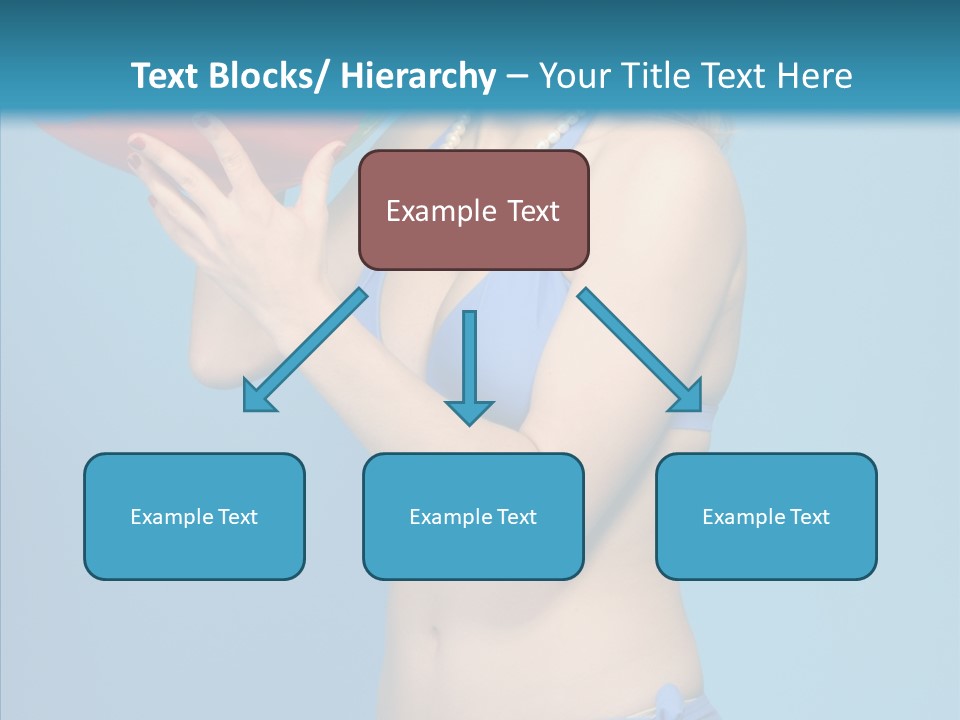 Text Blocks/ Hierarchy – Your Title Text Here

Example Text

Example Text

Example Text

Example Text